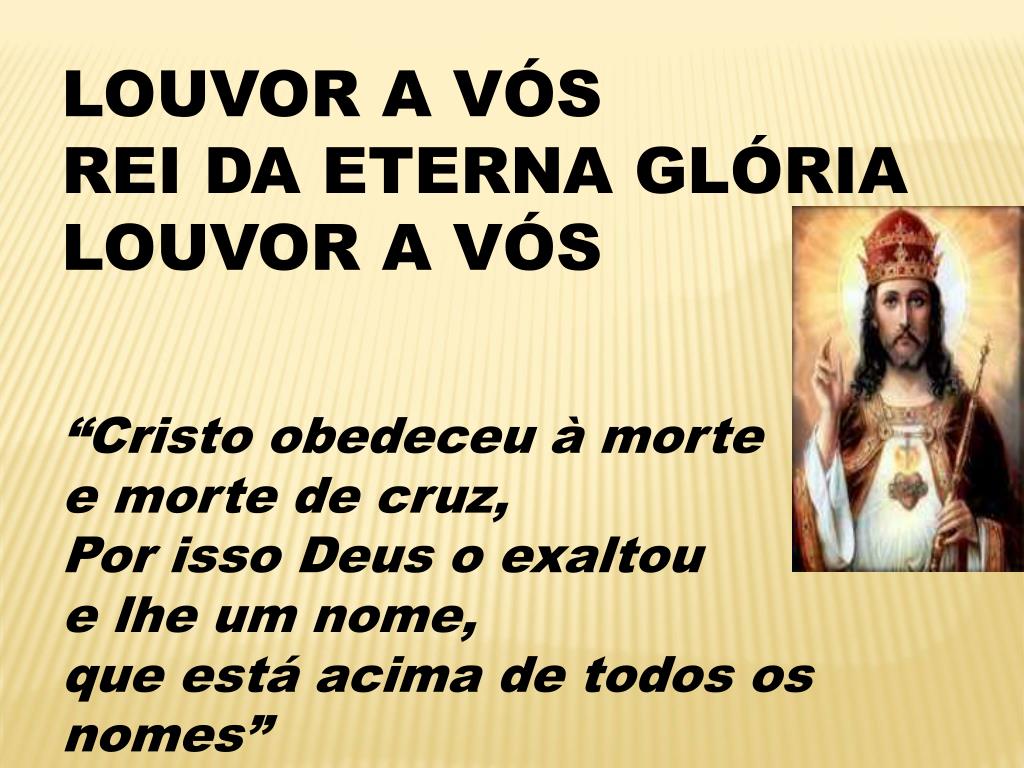 LOUVOR A VÓS
REI DA ETERNA GLÓRIA
LOUVOR A VÓS

“Cristo obedeceu à morte
e morte de cruz,
Por isso Deus o exaltou
e lhe um nome,
que está acima de todos os nomes”